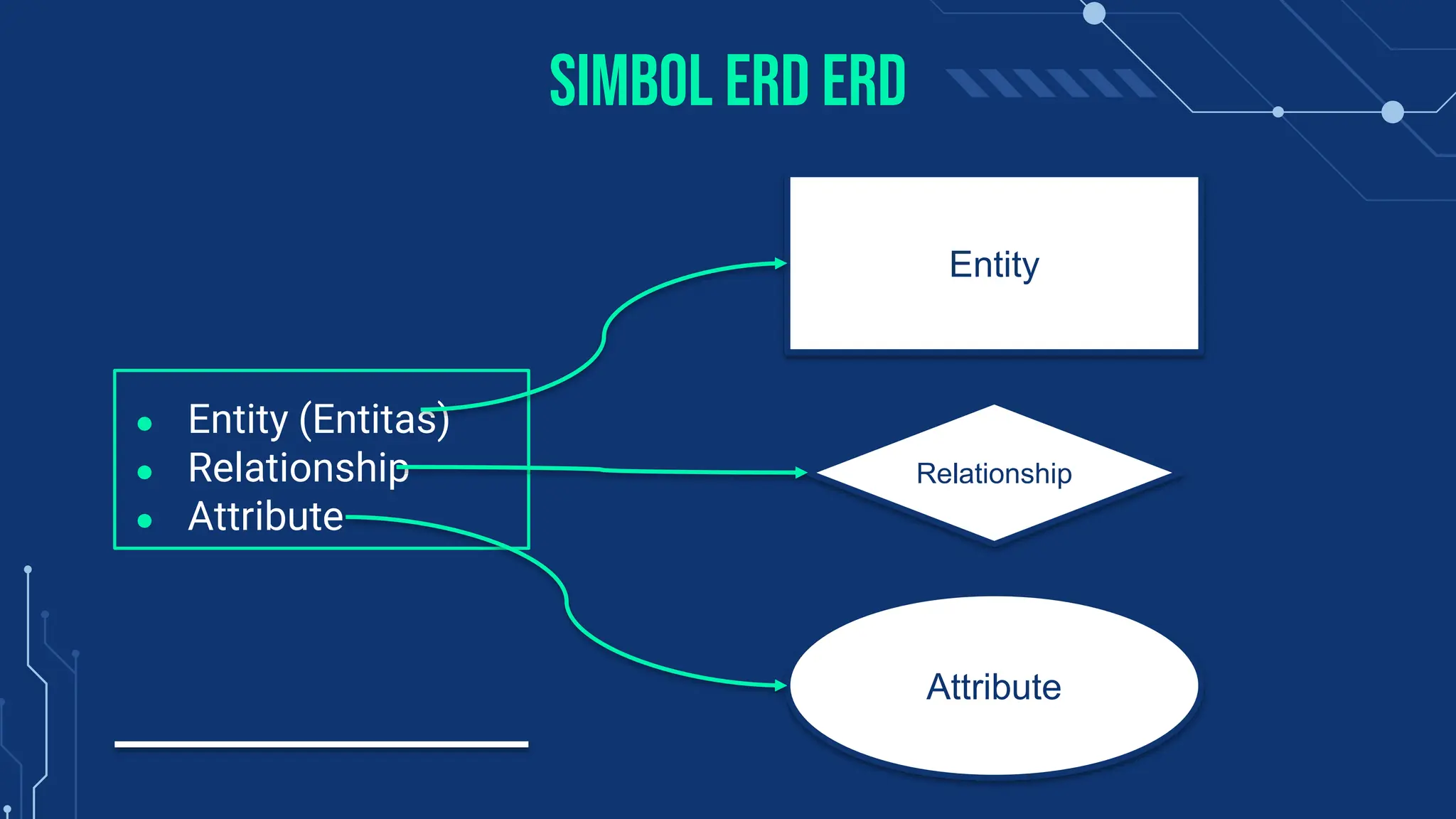 SIMBOL ERD ERD

- Entity (Entitas)
- Relationship
- Attribute

Entity

Relationship

Attribute